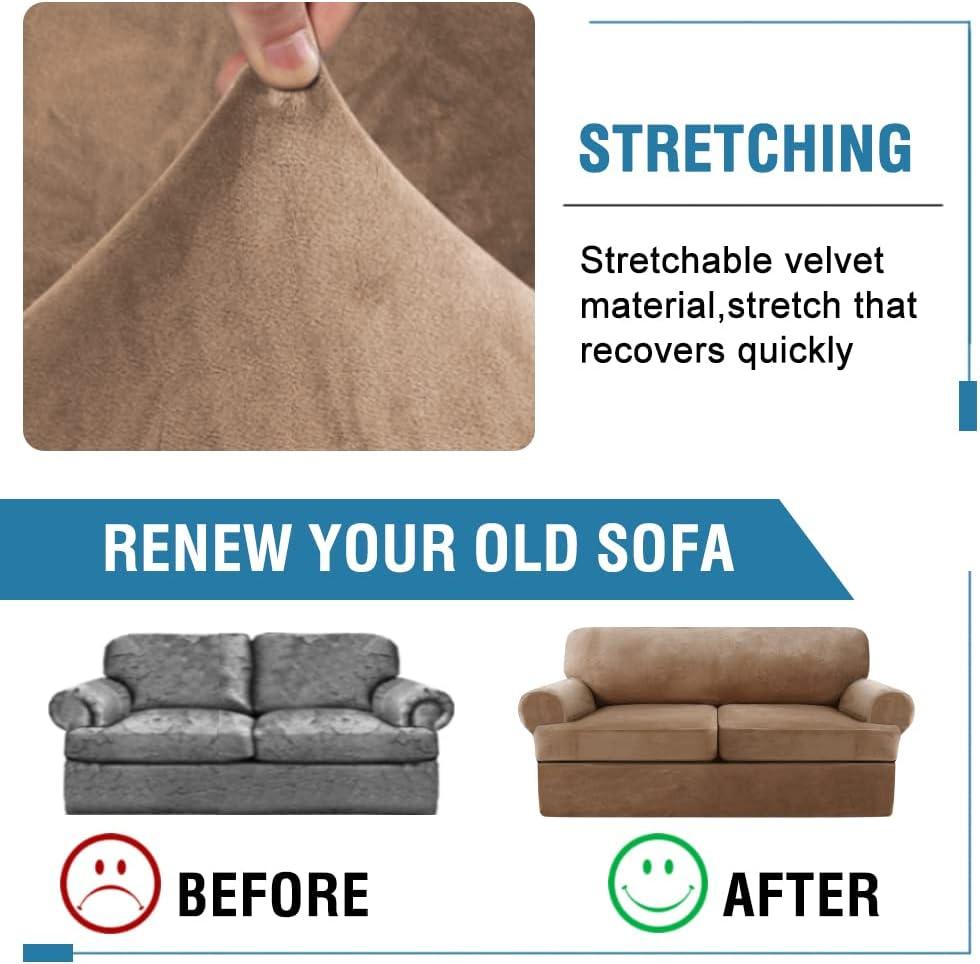 STRETCHING

Stretchable velvet material,stretch that recovers quickly

RENEW YOUR OLD SOFA

BEFORE

AFTER